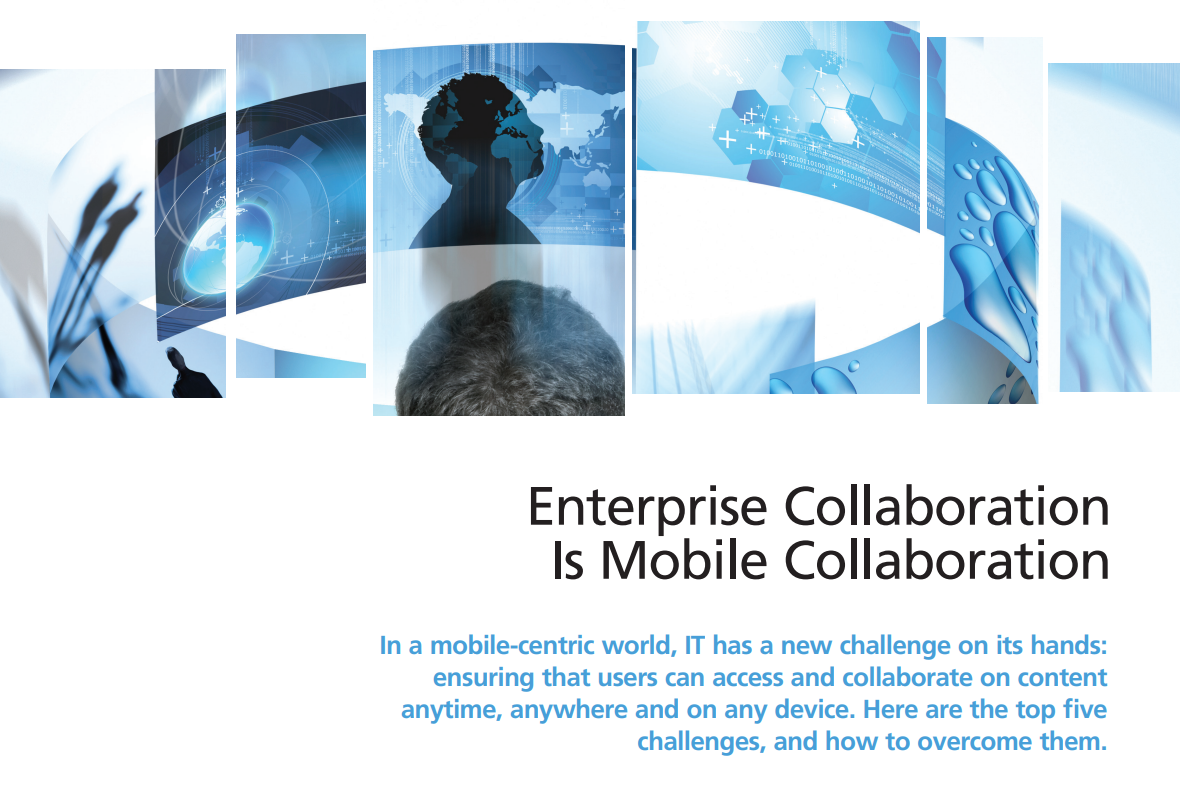 Enterprise Collaboration Is Mobile Collaboration

In a mobile-centric world, IT has a new challenge on its hands: ensuring that users can access and collaborate on content anytime, anywhere and on any device. Here are the top five challenges, and how to overcome them.